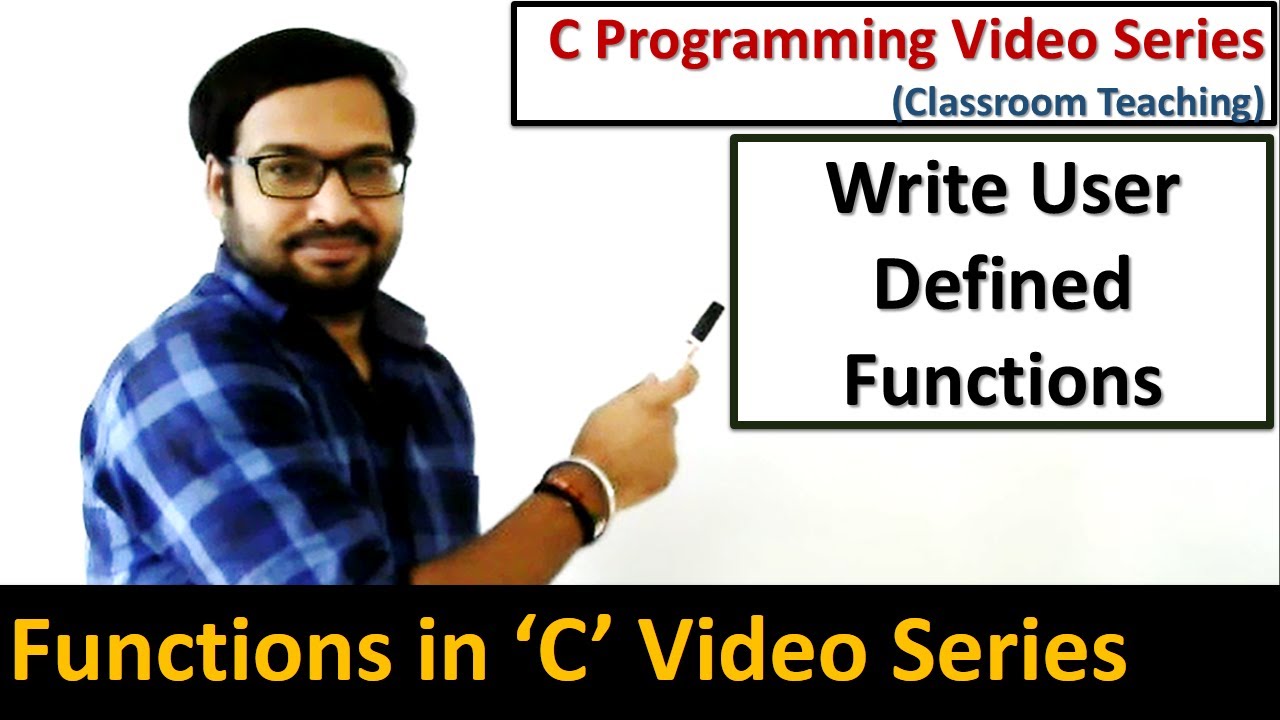 C Programming Video Series
(Classroom Teaching)

Write User Defined Functions

Functions in ‘C’ Video Series